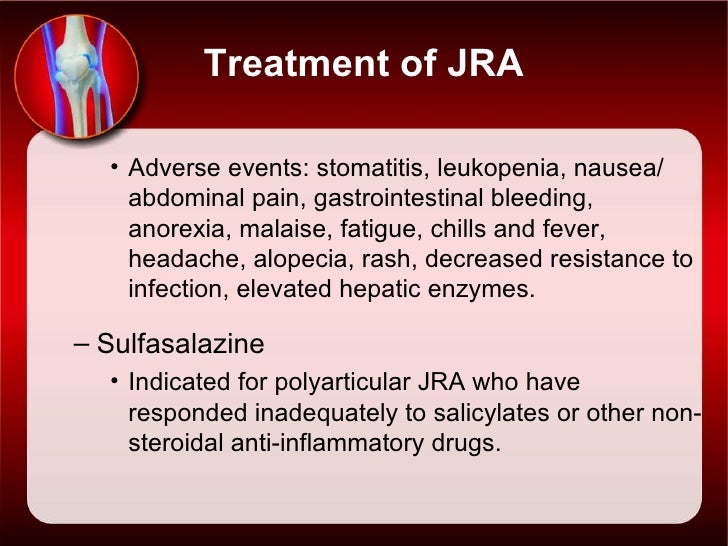 Treatment of JRA

• Adverse events: stomatitis, leukopenia, nausea/ abdominal pain, gastrointestinal bleeding, anorexia, malaise, fatigue, chills and fever, headache, alopecia, rash, decreased resistance to infection, elevated hepatic enzymes.

– Sulfasalazine

• Indicated for polyarticular JRA who have responded inadequately to salicylates or other non-steroidal anti-inflammatory drugs.